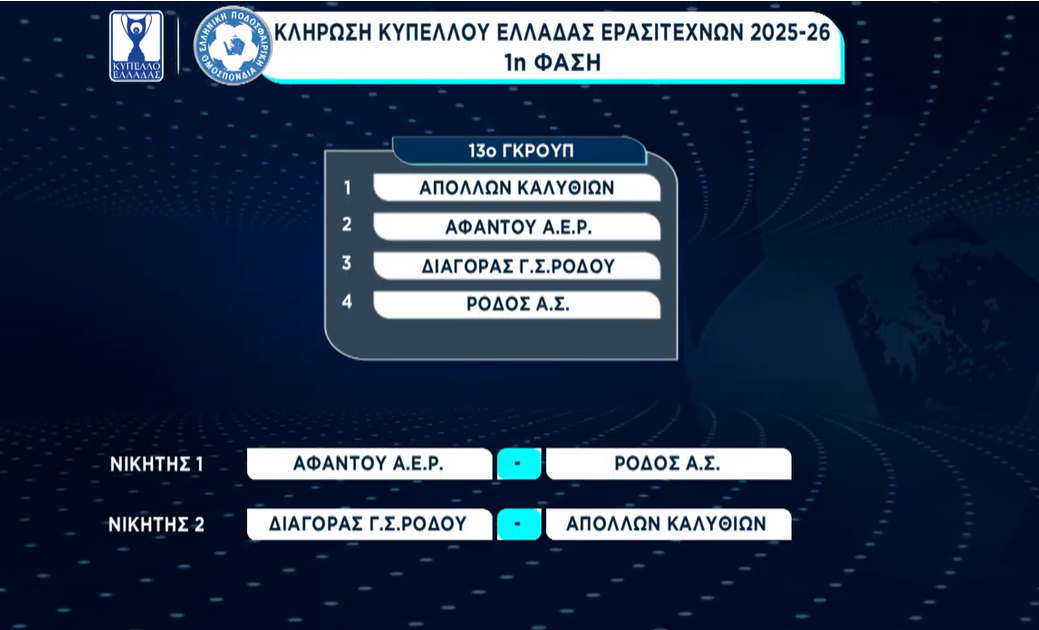 ΚΥΠΕΛΛΟ ΕΛΛΑΔΑΣ

ΕΛΛΗΝΙΚΗ ΠΟΔΟΣΦΑΙΡΙΚΗ ΟΜΟΣΠΟΝΔΙΑ

ΚΛΗΡΩΣΗ ΚΥΠΕΛΛΟΥ ΕΛΛΑΔΑΣ ΕΡΑΣΙΤΕΧΝΩΝ 2025-26
1η ΦΑΣΗ

13ο ΓΚΡΟΥΠ

1 ΑΠΟΛΛΩΝ ΚΑΛΥΘΙΩΝ
2 ΑΦΑΝΤΟΥ Α.Ε.Ρ.
3 ΔΙΑΓΟΡΑΣ Γ.Σ.ΡΟΔΟΥ
4 ΡΟΔΟΣ Α.Σ.

ΝΙΚΗΤΗΣ 1 ΑΦΑΝΤΟΥ Α.Ε.Ρ. - ΡΟΔΟΣ Α.Σ.

ΝΙΚΗΤΗΣ 2 ΔΙΑΓΟΡΑΣ Γ.Σ.ΡΟΔΟΥ - ΑΠΟΛΛΩΝ ΚΑΛΥΘΙΩΝ